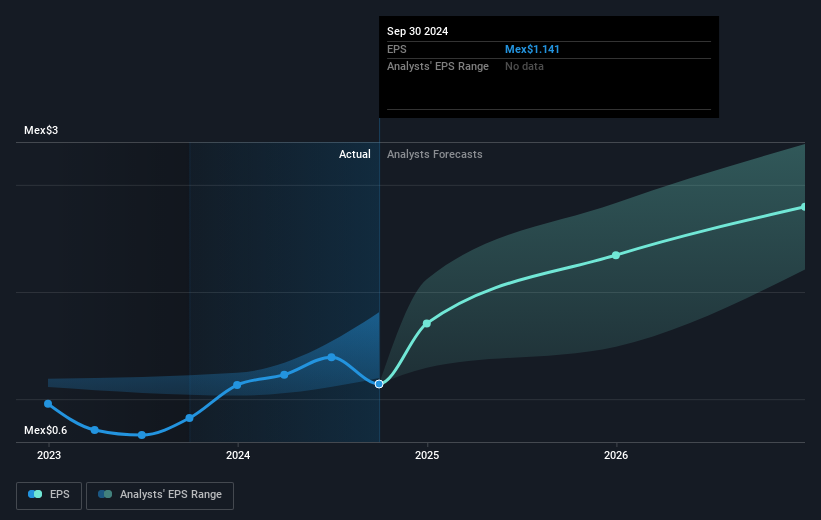 Sep 30 2024
EPS Mex$1.141
Analysts' EPS Range No data

Mex$3

Actual Analysts Forecasts

Mex$0.6

2023 2024 2025 2026

EPS Analysts' EPS Range